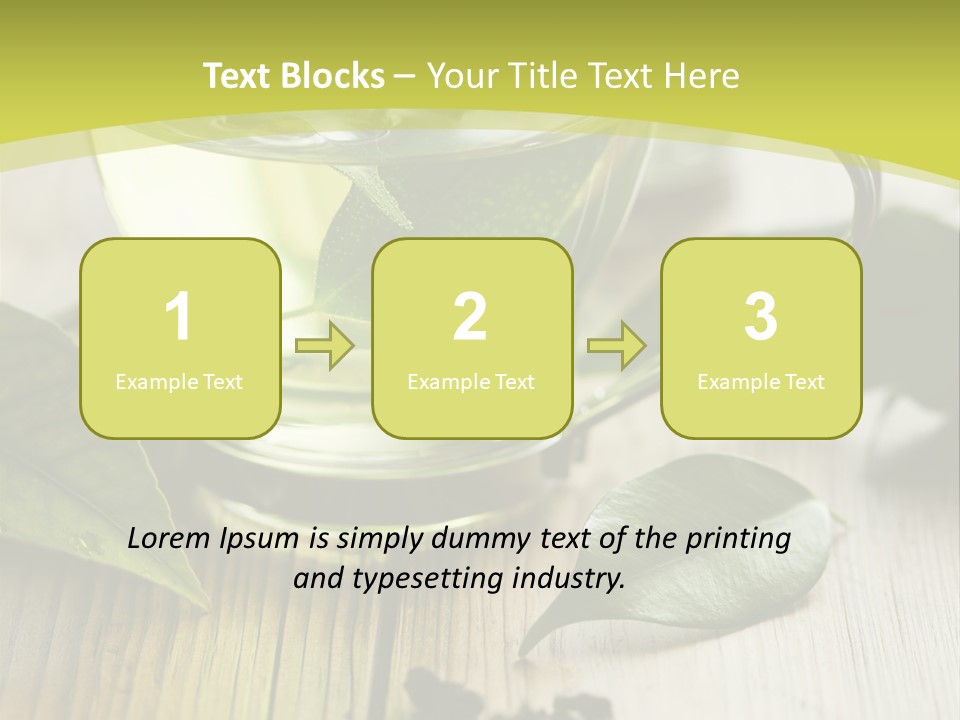 Text Blocks – Your Title Text Here

1
Example Text

2
Example Text

3
Example Text

Lorem Ipsum is simply dummy text of the printing and typesetting industry.